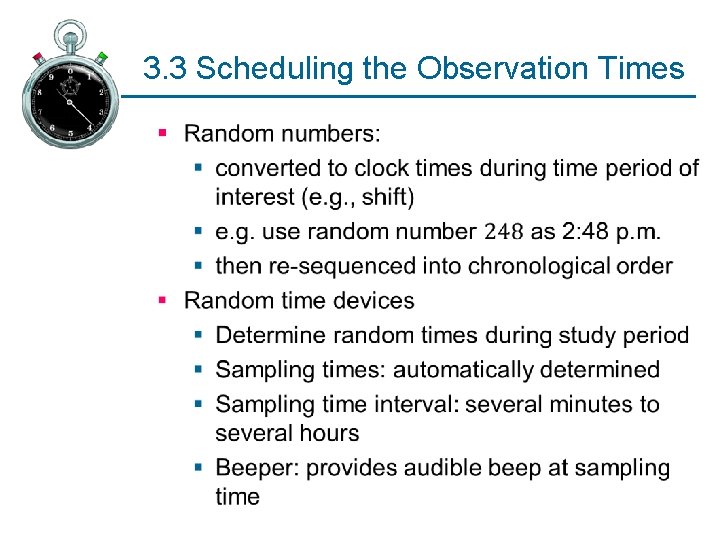 3.3 Scheduling the Observation Times

- Random numbers:
  - converted to clock times during time period of interest (e.g., shift)
  - e.g. use random number 248 as 2:48 p.m.
  - then re-sequenced into chronological order
- Random time devices
  - Determine random times during study period
  - Sampling times: automatically determined
  - Sampling time interval: several minutes to several hours
  - Beeper: provides audible beep at sampling time